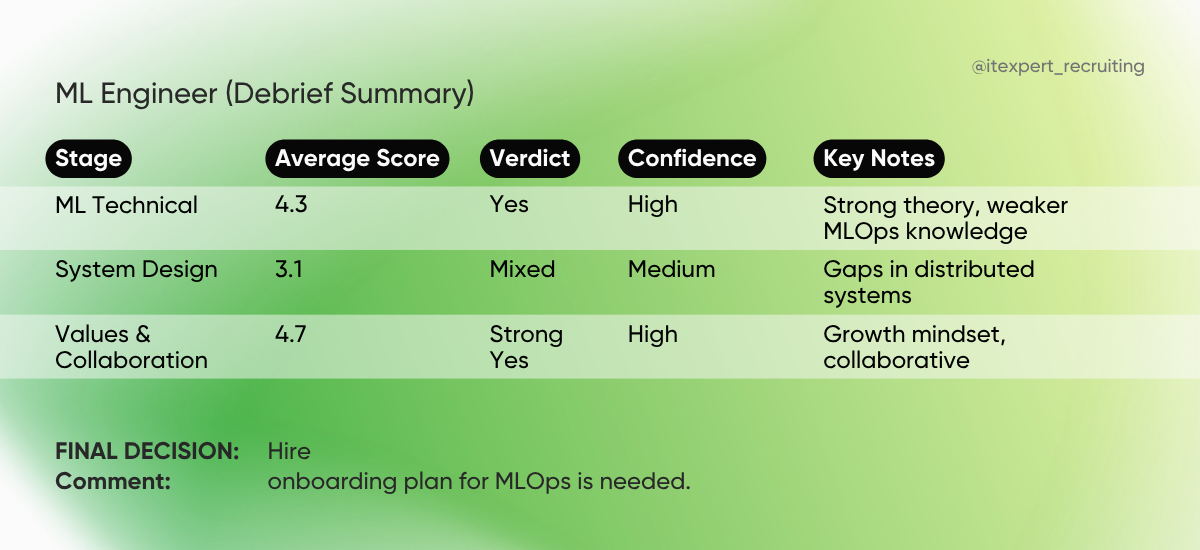 @itexpert_recruiting

ML Engineer (Debrief Summary)

| Stage | Average Score | Verdict | Confidence | Key Notes |
|---|---|---|---|---|
| ML Technical | 4.3 | Yes | High | Strong theory, weaker MLOps knowledge |
| System Design | 3.1 | Mixed | Medium | Gaps in distributed systems |
| Values & Collaboration | 4.7 | Strong Yes | High | Growth mindset, collaborative |

FINAL DECISION: Hire
Comment: onboarding plan for MLOps is needed.